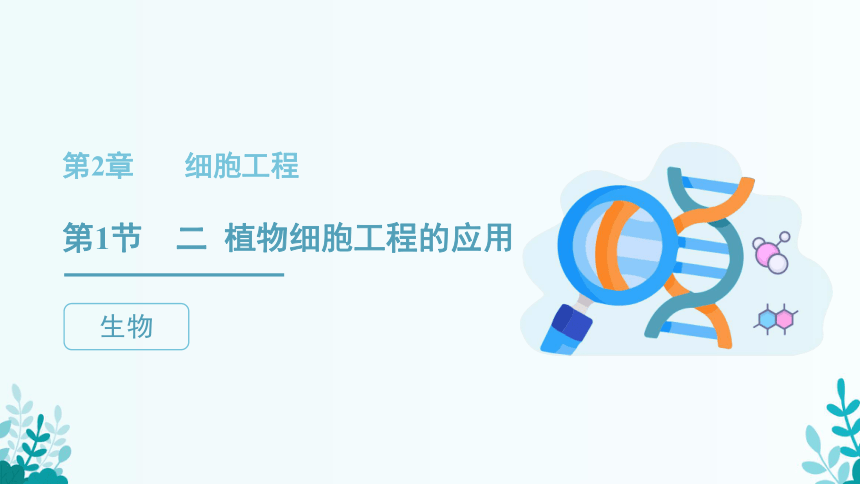 第2章　　细胞工程

第1节　二 植物细胞工程的应用

生物